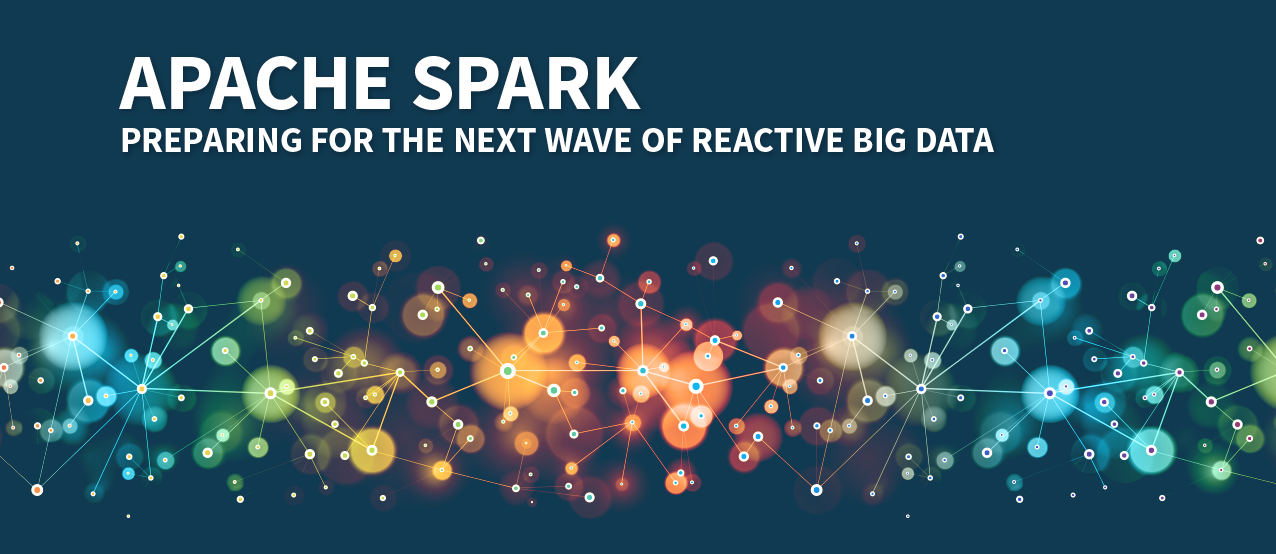 APACHE SPARK
PREPARING FOR THE NEXT WAVE OF REACTIVE BIG DATA